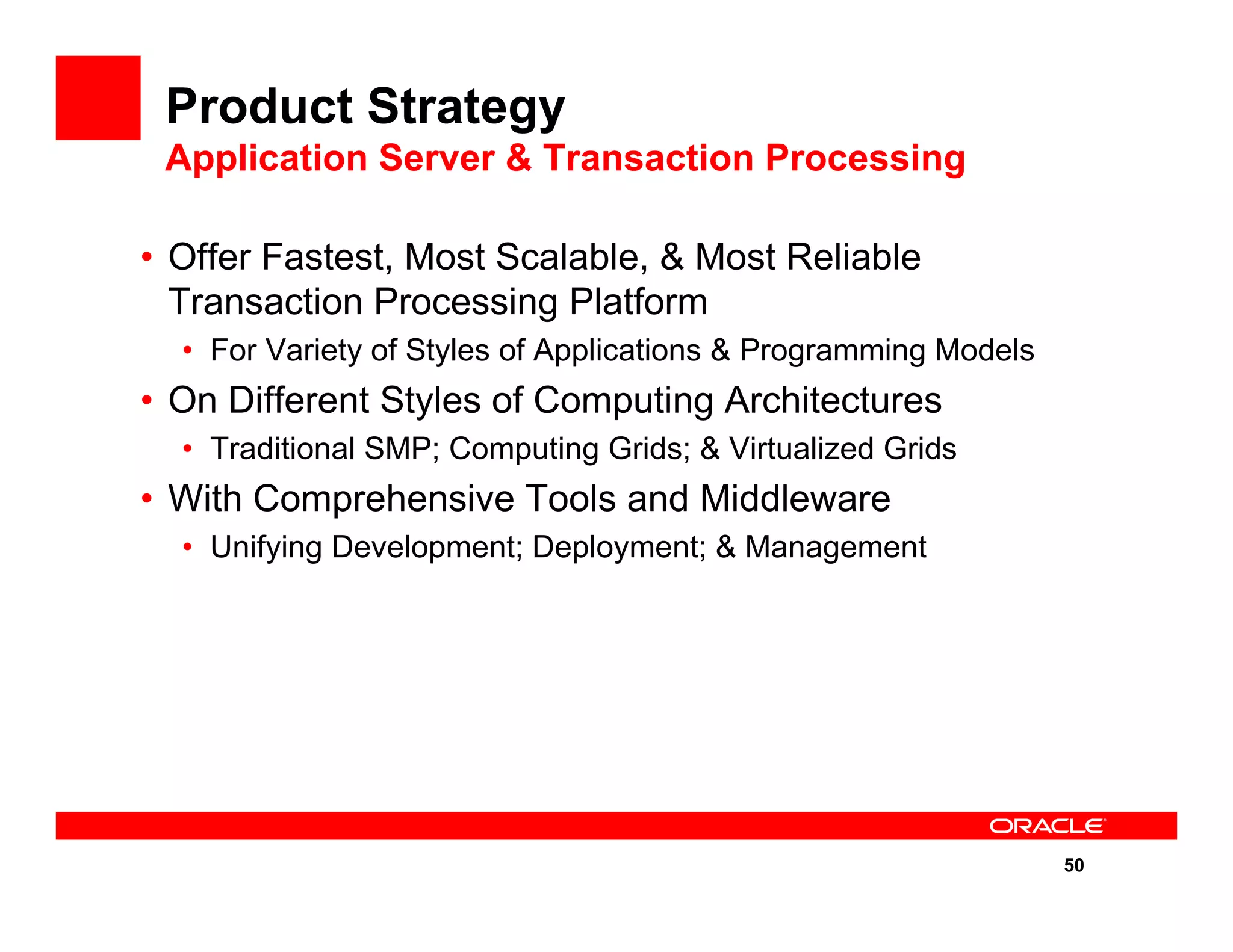 Product Strategy
Application Server & Transaction Processing

• Offer Fastest, Most Scalable, & Most Reliable Transaction Processing Platform
  • For Variety of Styles of Applications & Programming Models
• On Different Styles of Computing Architectures
  • Traditional SMP; Computing Grids; & Virtualized Grids
• With Comprehensive Tools and Middleware
  • Unifying Development; Deployment; & Management

ORACLE

50